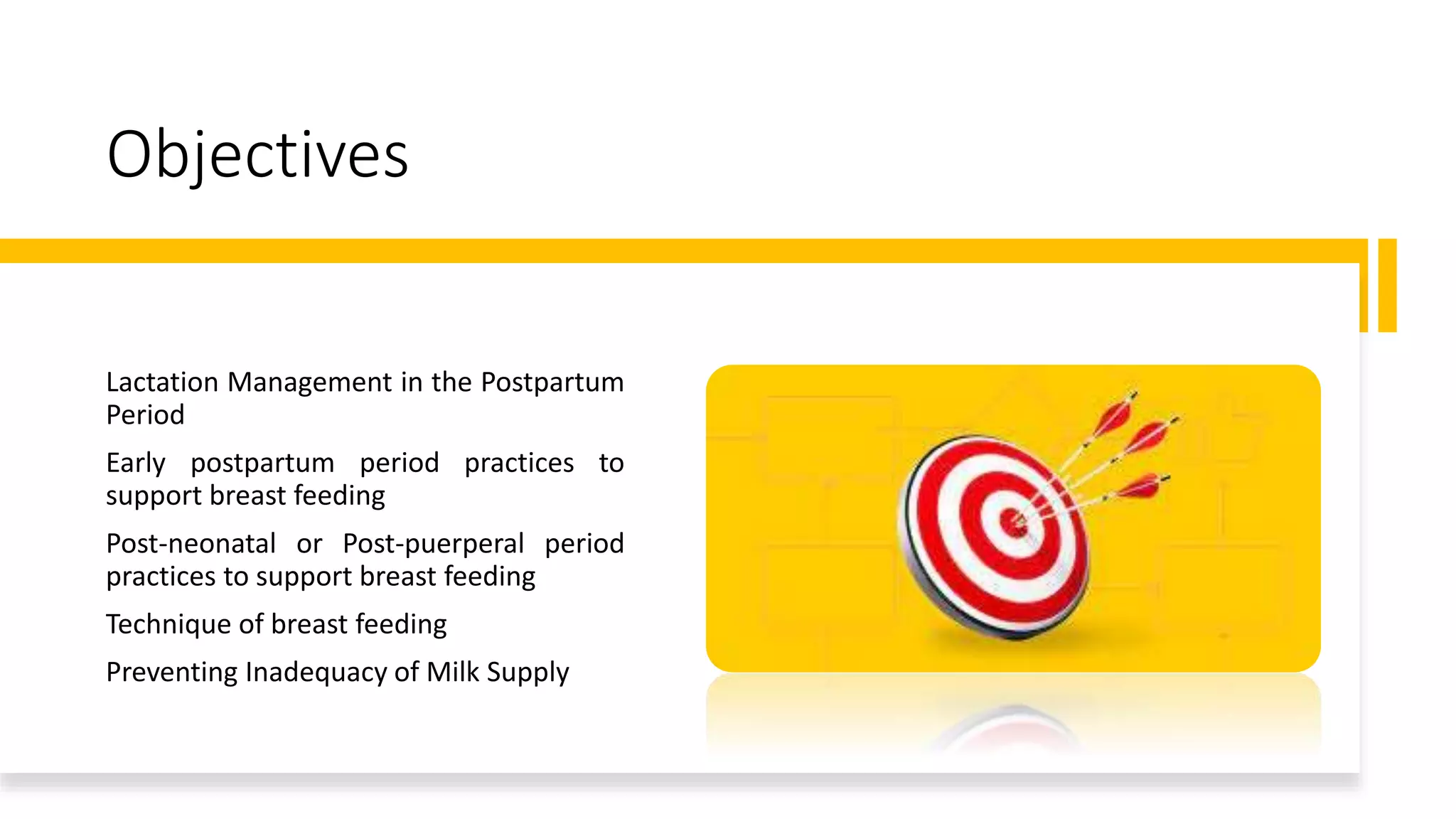 Objectives

Lactation Management in the Postpartum Period

Early postpartum period practices to support breast feeding

Post-neonatal or Post-puerperal period practices to support breast feeding

Technique of breast feeding

Preventing Inadequacy of Milk Supply